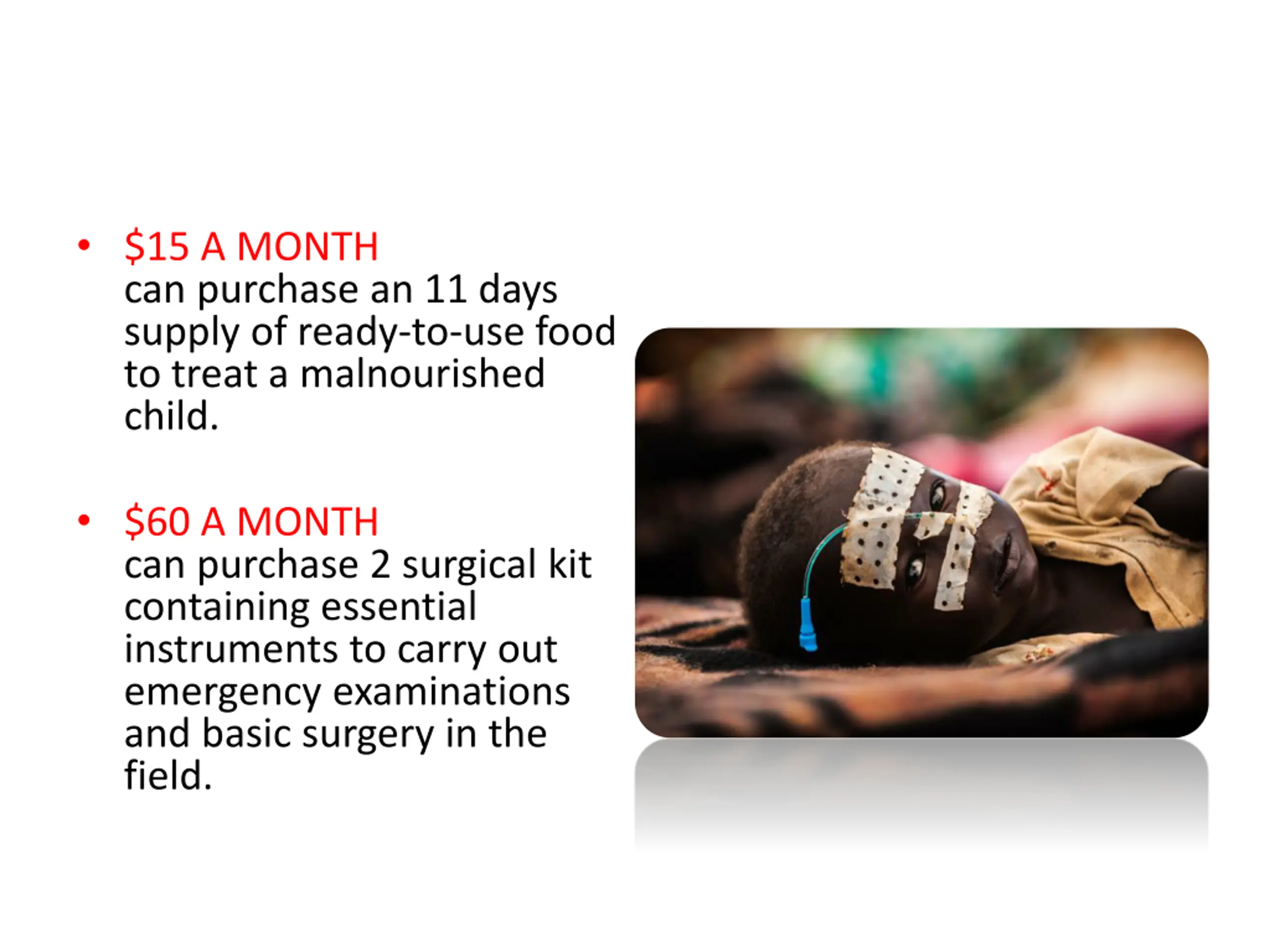 • \$15 A MONTH
can purchase an 11 days supply of ready-to-use food to treat a malnourished child.

• \$60 A MONTH
can purchase 2 surgical kit containing essential instruments to carry out emergency examinations and basic surgery in the field.